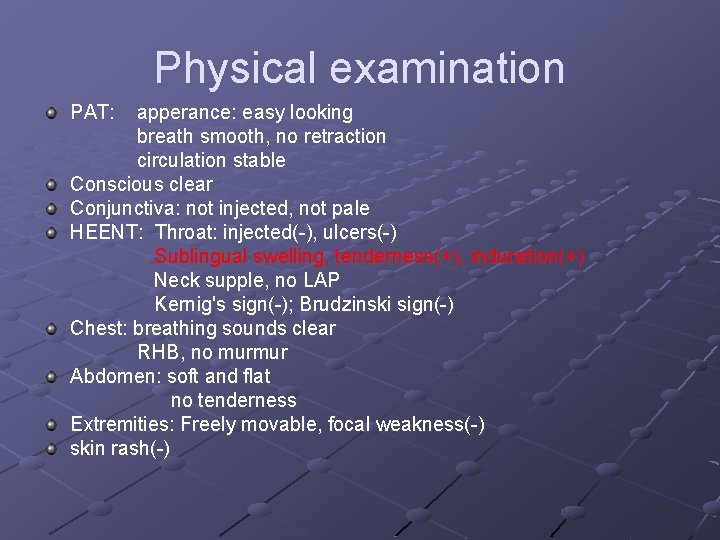 Physical examination

PAT: apperance: easy looking
breath smooth, no retraction
circulation stable

Conscious clear

Conjunctiva: not injected, not pale

HEENT: Throat: injected(-), ulcers(-)
Sublingual swelling, tenderness(+), induration(+)
Neck supple, no LAP
Kernig's sign(-); Brudzinski sign(-)

Chest: breathing sounds clear
RHB, no murmur

Abdomen: soft and flat
no tenderness

Extremities: Freely movable, focal weakness(-)

skin rash(-)